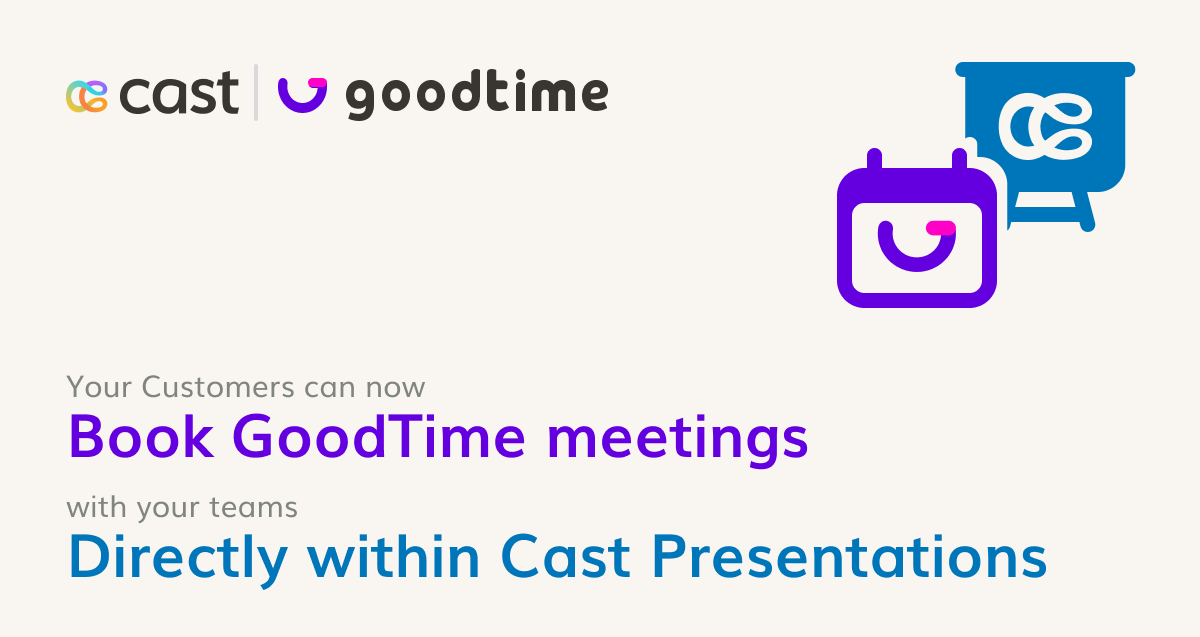 cast | goodtime

Your Customers can now
Book GoodTime meetings
with your teams
Directly within Cast Presentations